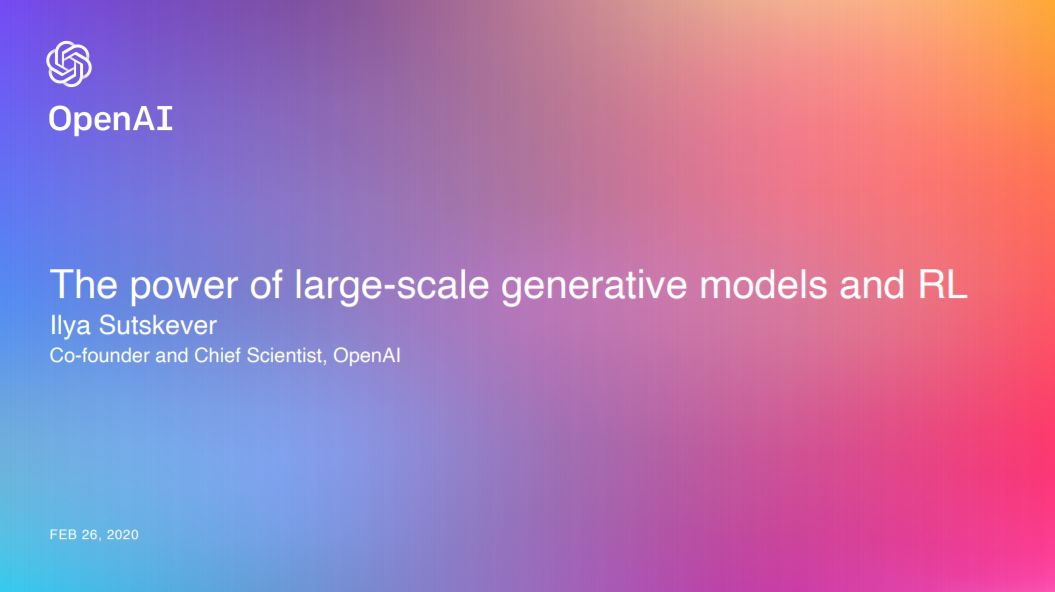 OpenAI

The power of large-scale generative models and RL
Ilya Sutskever
Co-founder and Chief Scientist, OpenAI

FEB 26, 2020